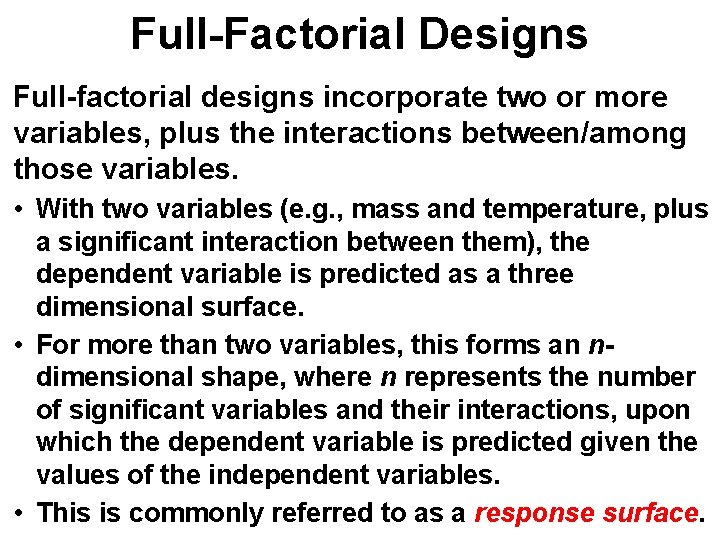 Full-Factorial Designs

Full-factorial designs incorporate two or more variables, plus the interactions between/among those variables.

• With two variables (e.g., mass and temperature, plus a significant interaction between them), the dependent variable is predicted as a three dimensional surface.

• For more than two variables, this forms an n-dimensional shape, where n represents the number of significant variables and their interactions, upon which the dependent variable is predicted given the values of the independent variables.

• This is commonly referred to as a response surface.